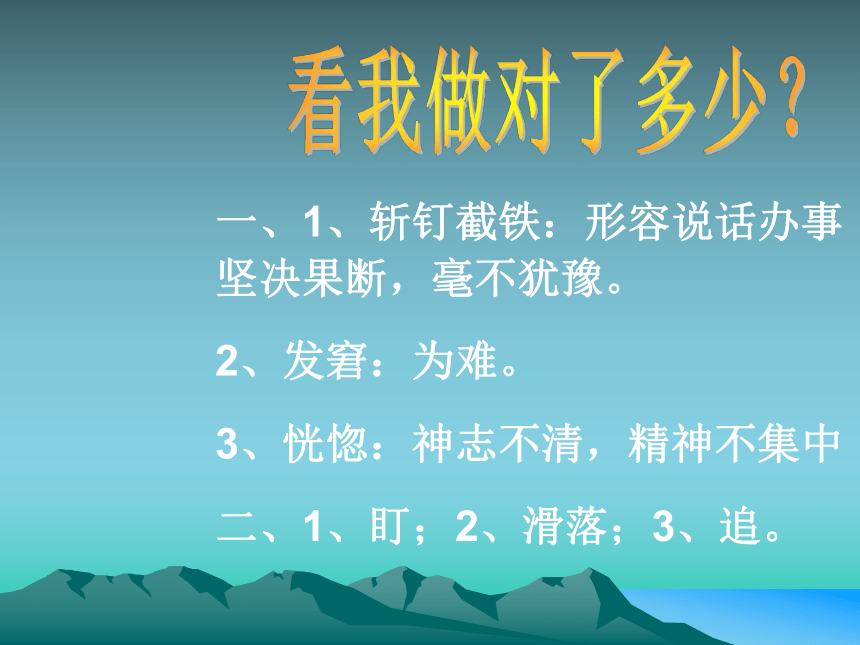 看我做对了多少?

一、1、斩钉截铁：形容说话办事坚决果断，毫不犹豫。

2、发窘：为难。

3、恍惚：神志不清，精神不集中

二、1、盯；2、滑落；3、追。